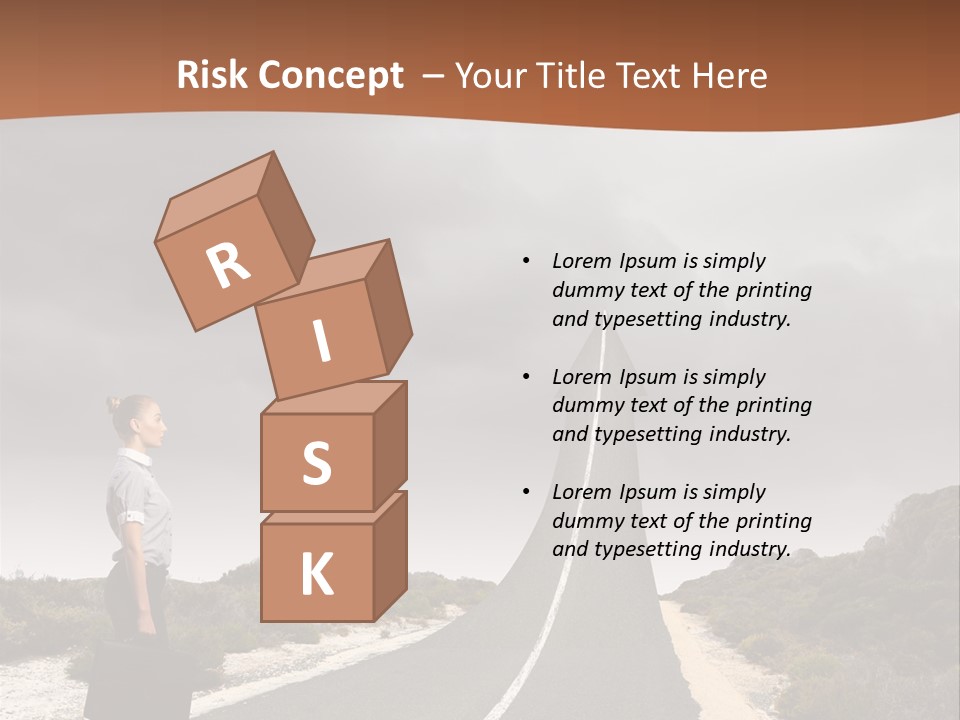 Risk Concept – Your Title Text Here

R
I
S
K

• Lorem Ipsum is simply dummy text of the printing and typesetting industry.

• Lorem Ipsum is simply dummy text of the printing and typesetting industry.

• Lorem Ipsum is simply dummy text of the printing and typesetting industry.